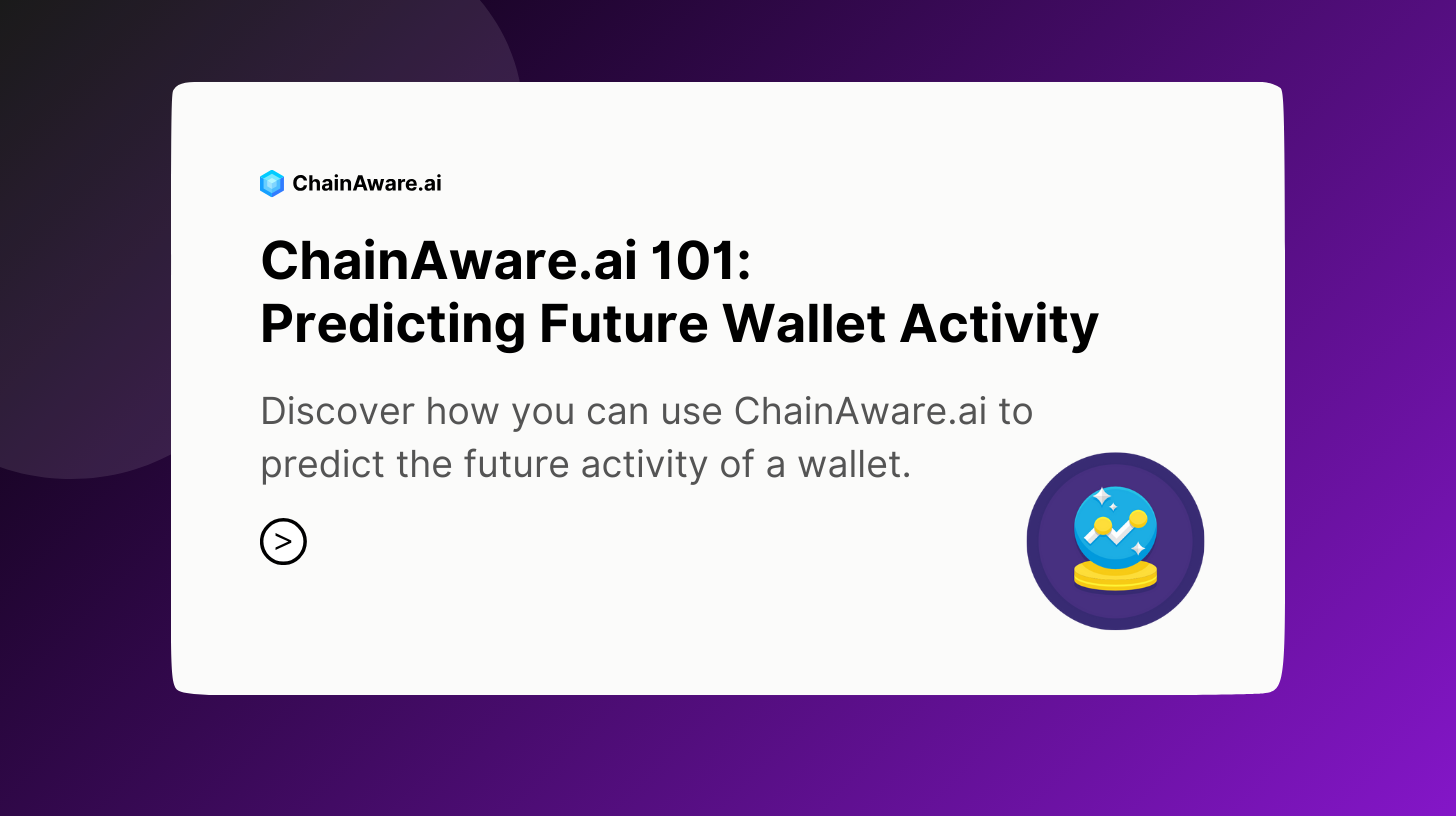 ChainAware.ai

ChainAware.ai 101:
Predicting Future Wallet Activity

Discover how you can use ChainAware.ai to predict the future activity of a wallet.

>